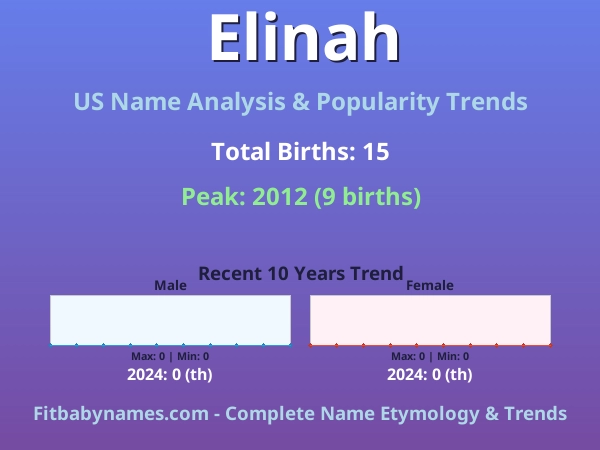 Elinah

US Name Analysis & Popularity Trends

Total Births: 15

Peak: 2012 (9 births)

Recent 10 Years Trend

Male

Max: 0 | Min: 0

2024: 0 (th)

Female

Max: 0 | Min: 0

2024: 0 (th)

Fitbabynames.com - Complete Name Etymology & Trends